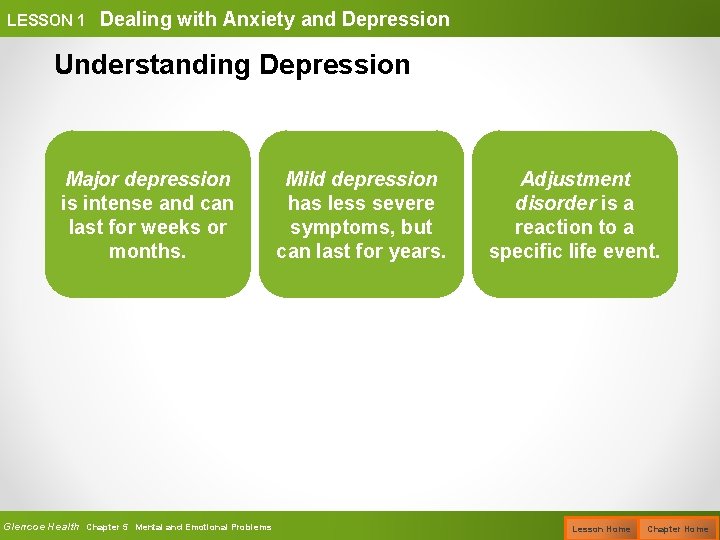 LESSON 1 Dealing with Anxiety and Depression

Understanding Depression

Major depression is intense and can last for weeks or months.

Mild depression has less severe symptoms, but can last for years.

Adjustment disorder is a reaction to a specific life event.

Glencoe Health Chapter 5 Mental and Emotional Problems

Lesson Home Chapter Home